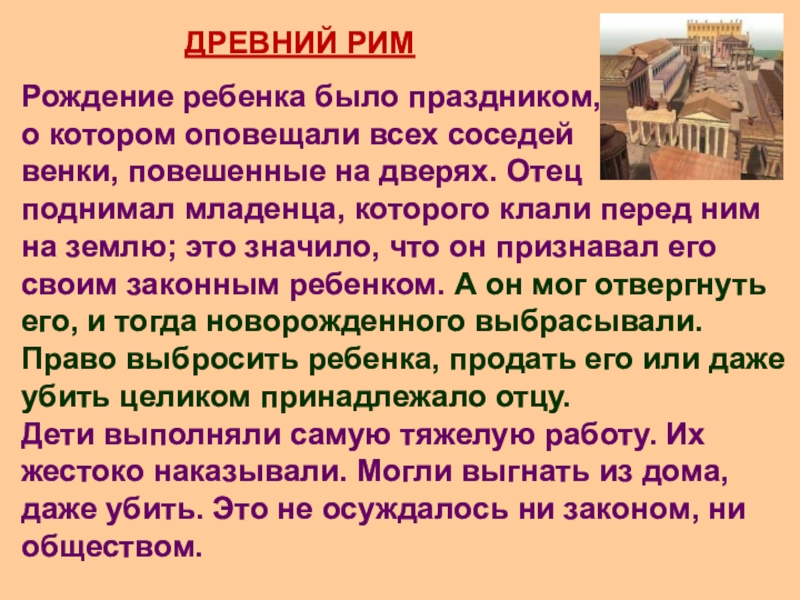 ДРЕВНИЙ РИМ

Рождение ребенка было праздником, о котором оповещали всех соседей венки, повешенные на дверях. Отец поднимал младенца, которого клали перед ним на землю; это значило, что он признавал его своим законным ребенком. А он мог отвергнуть его, и тогда новорожденного выбрасывали. Право выбросить ребенка, продать его или даже убить целиком принадлежало отцу.
Дети выполняли самую тяжелую работу. Их жестоко наказывали. Могли выгнать из дома, даже убить. Это не осуждалось ни законом, ни обществом.